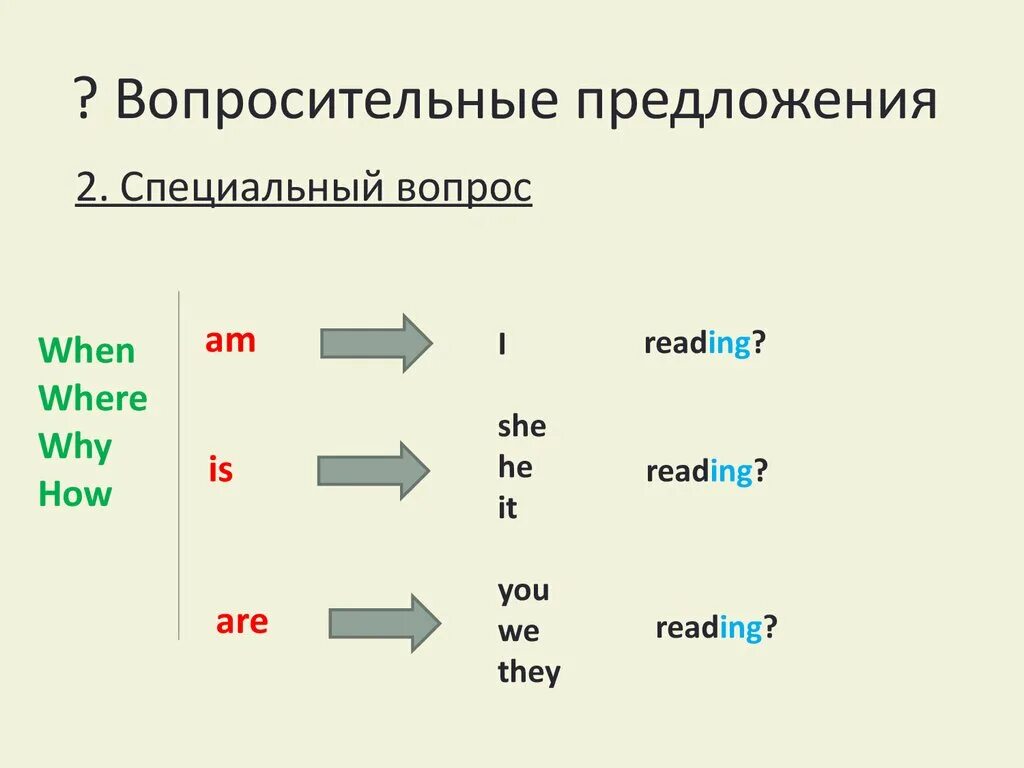 ? Вопросительные предложения

2. Специальный вопрос

When
Where
Why
How

am

I

reading?

is

she
he
it

reading?

are

you
we
they

reading?